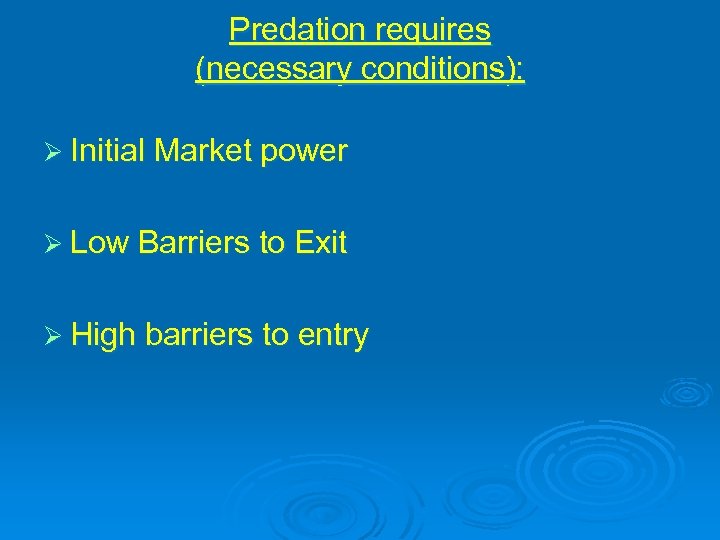 Predation requires
(necessary conditions):

➢ Initial Market power

➢ Low Barriers to Exit

➢ High barriers to entry